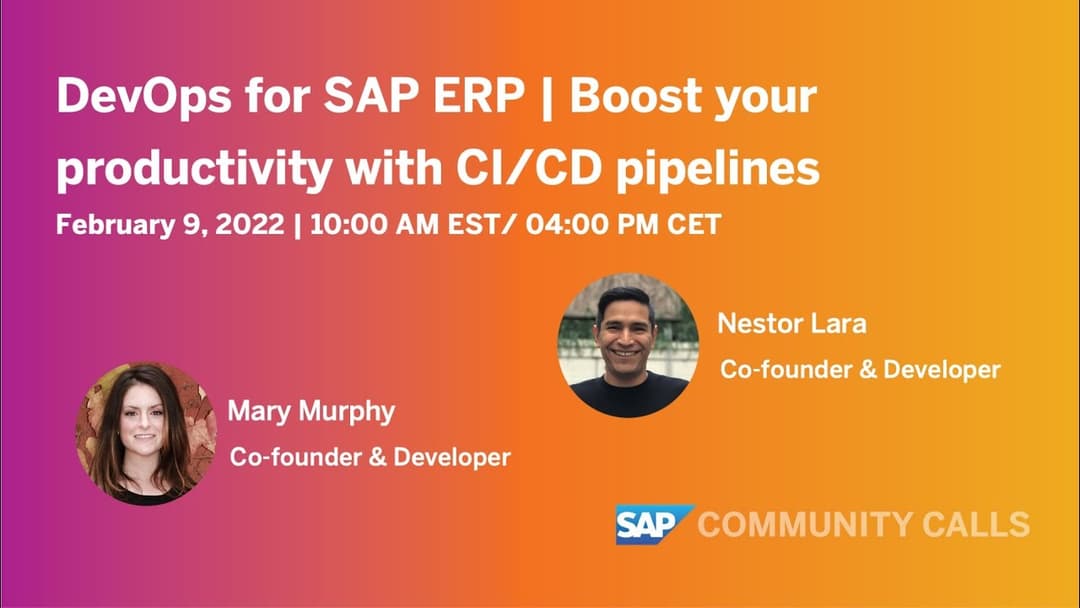 DevOps for SAP ERP | Boost your productivity with CI/CD pipelines

February 9, 2022 | 10:00 AM EST/ 04:00 PM CET

Nestor Lara
Co-founder & Developer

Mary Murphy
Co-founder & Developer

SAP COMMUNITY CALLS